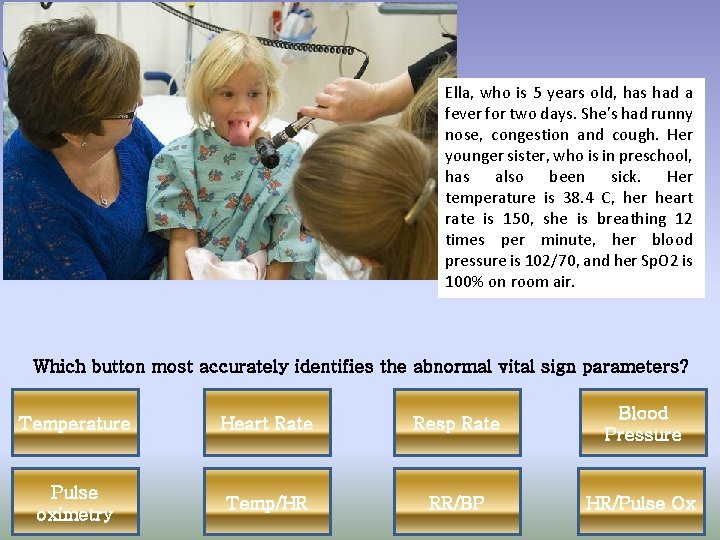 Ella, who is 5 years old, has had a fever for two days. She's had runny nose, congestion and cough. Her younger sister, who is in preschool, has also been sick. Her temperature is 38.4 C, her heart rate is 150, she is breathing 12 times per minute, her blood pressure is 102/70, and her SpO2 is 100% on room air.

Which button most accurately identifies the abnormal vital sign parameters?

Temperature

Heart Rate

Resp Rate

Blood Pressure

Pulse oximetry

Temp/HR

RR/BP

HR/Pulse Ox